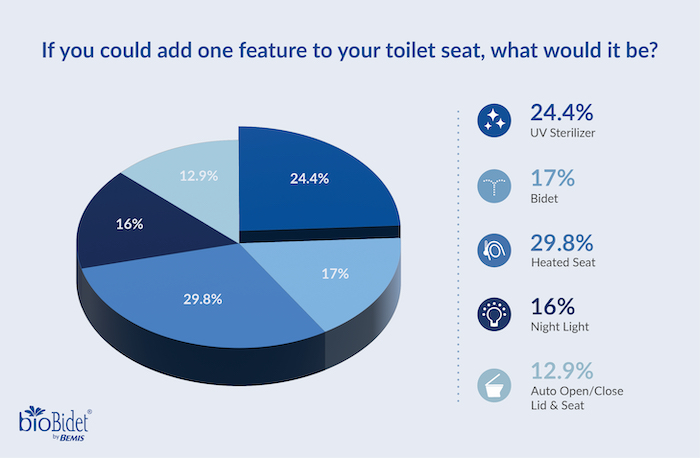 If you could add one feature to your toilet seat, what would it be?

12.9%
24.4%
16%
17%
29.8%

24.4%
UV Sterilizer

17%
Bidet

29.8%
Heated Seat

16%
Night Light

12.9%
Auto Open/Close Lid & Seat

bioBidet®
by BEMIS